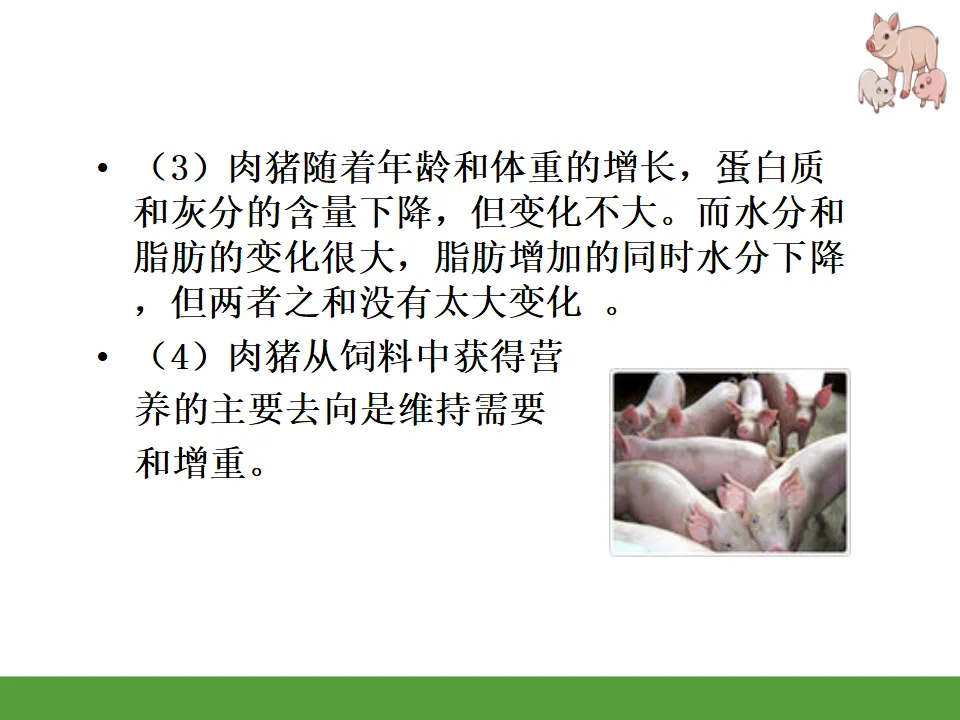 • （3）肉猪随着年龄和体重的增长，蛋白质和灰分的含量下降，但变化不大。而水分和脂肪的变化很大，脂肪增加的同时水分下降，但两者之和没有太大变化 。

• （4）肉猪从饲料中获得营养的主要去向是维持需要和增重。